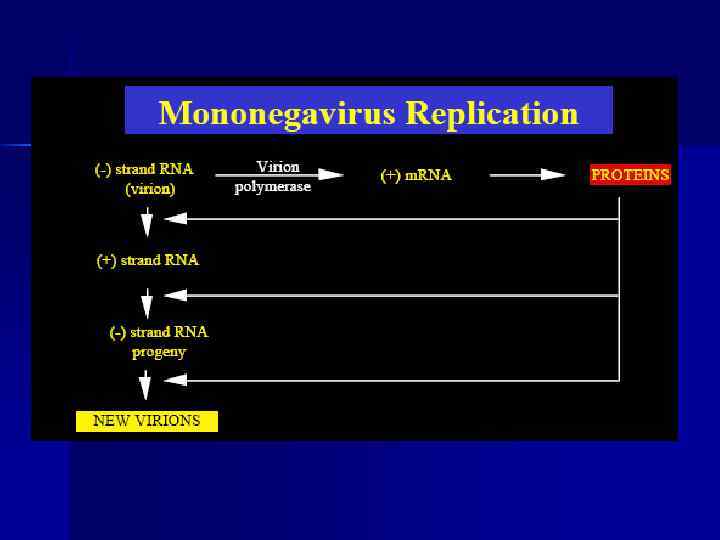 Mononegavirus Replication

(-) strand RNA (virion)

Virion polymerase

(+) mRNA

PROTEINS

(+) strand RNA

(-) strand RNA progeny

NEW VIRIONS